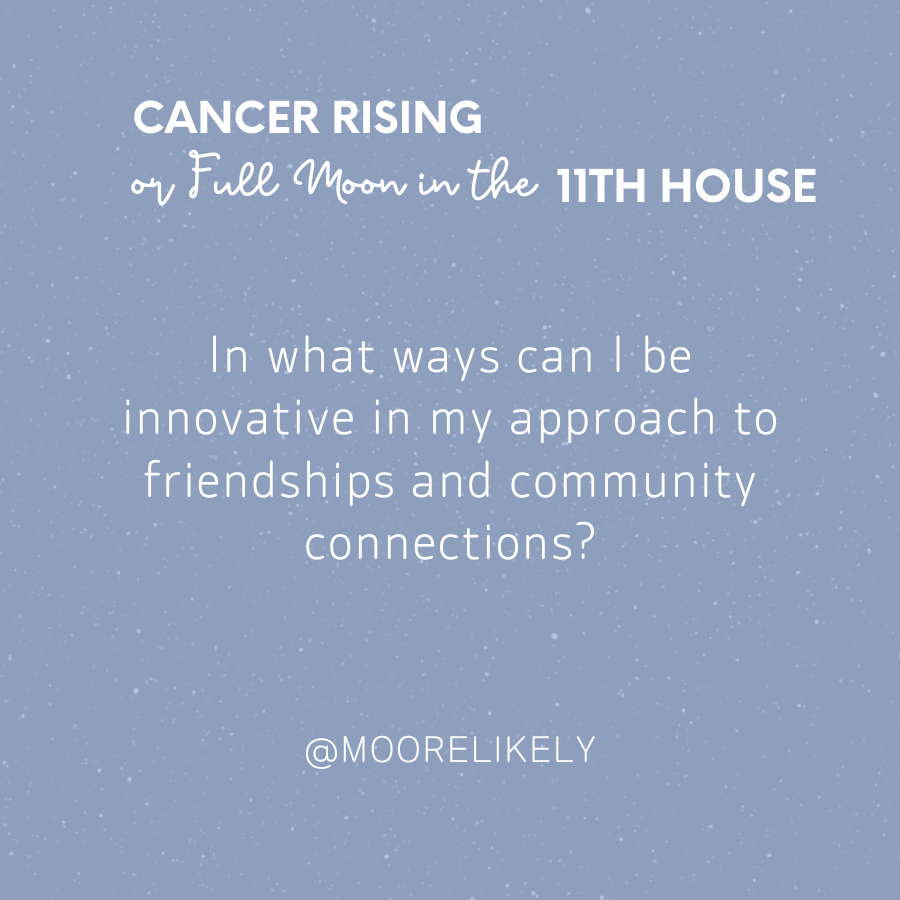 CANCER RISING
or Full Moon in the 11TH HOUSE

In what ways can I be innovative in my approach to friendships and community connections?

@MOORELIKELY